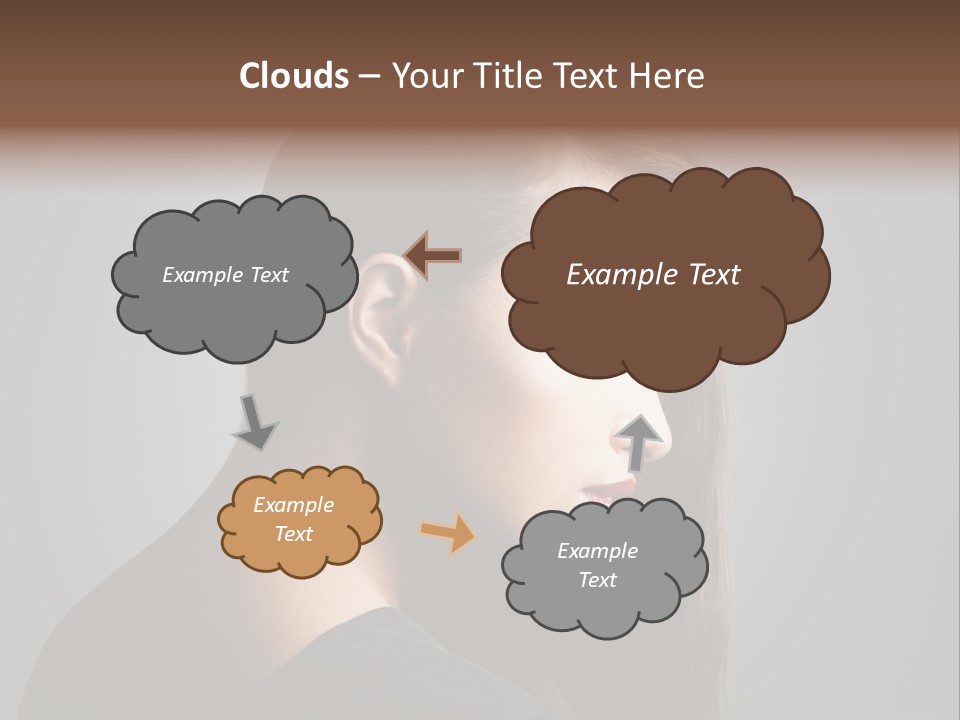 Clouds – Your Title Text Here

Example Text

Example Text

Example Text

Example Text